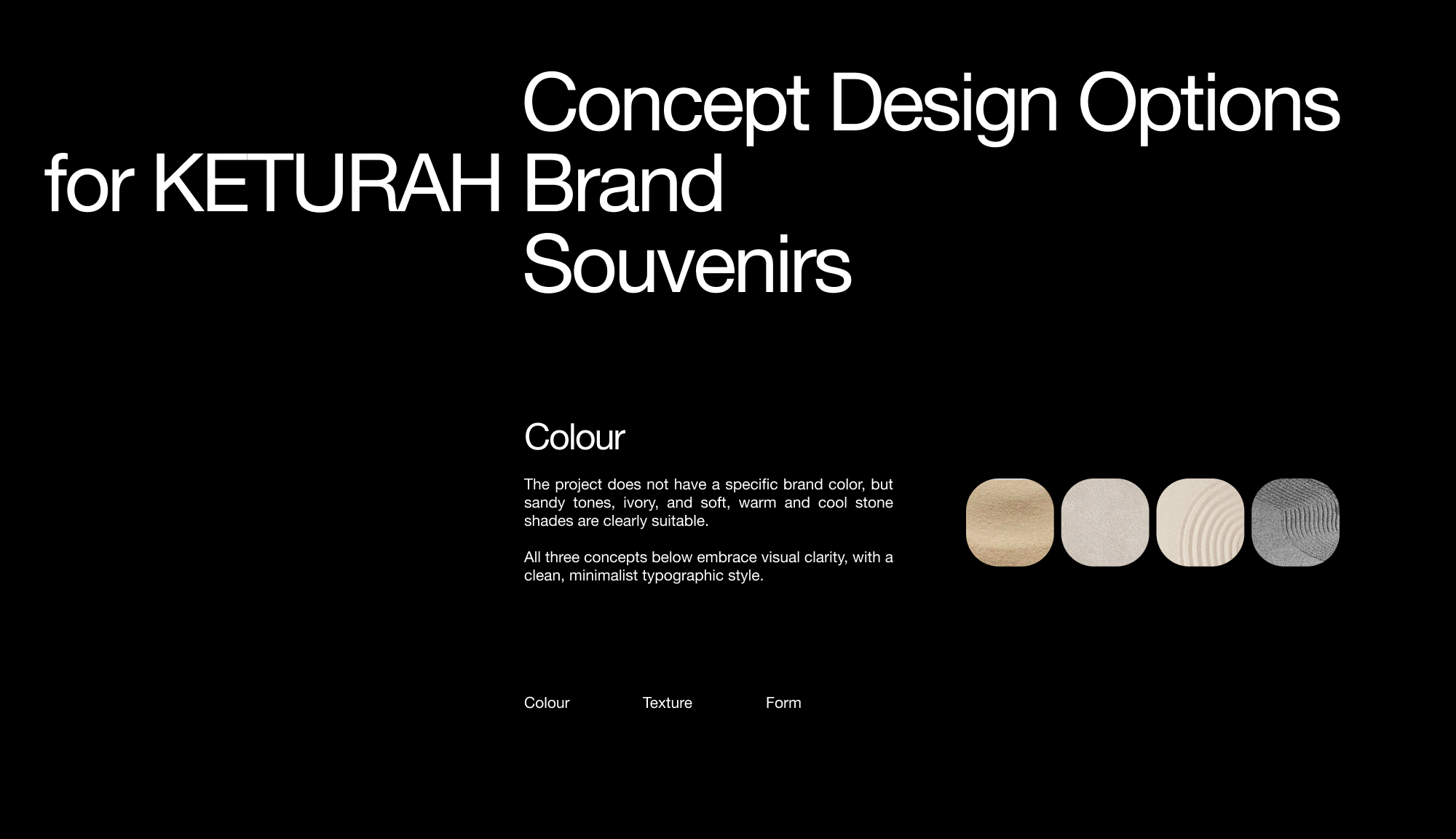 Concept Design Options for KETURAH Brand Souvenirs

Colour

The project does not have a specific brand color, but sandy tones, ivory, and soft, warm and cool stone shades are clearly suitable.

All three concepts below embrace visual clarity, with a clean, minimalist typographic style.

Colour Texture Form